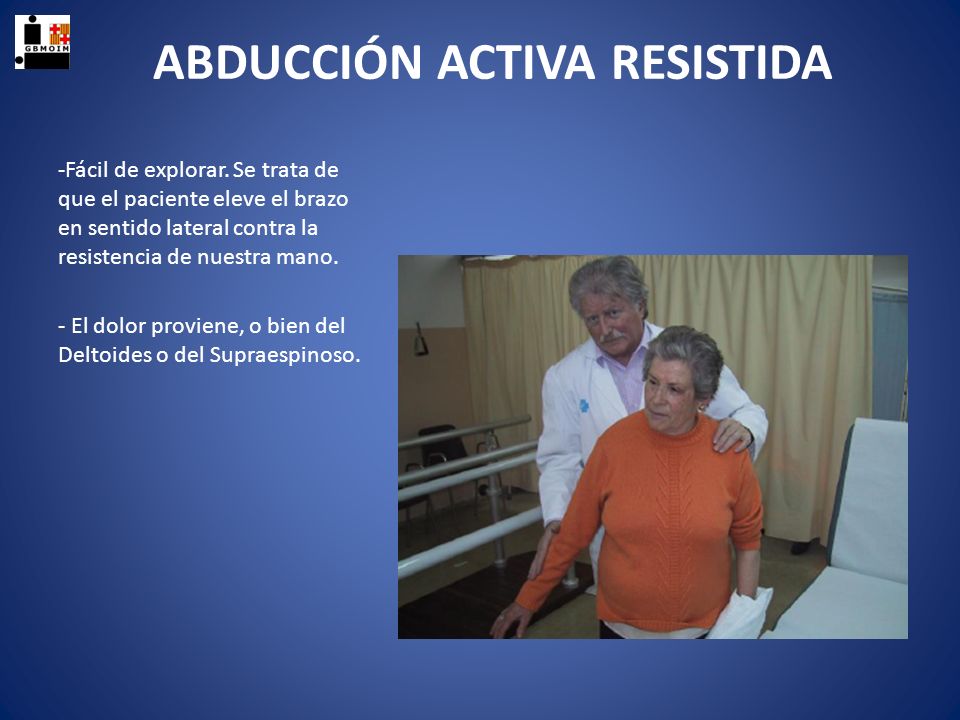 GBMOIM

ABDUCCIÓN ACTIVA RESISTIDA

-Fácil de explorar. Se trata de que el paciente eleve el brazo en sentido lateral contra la resistencia de nuestra mano.

- El dolor proviene, o bien del Deltoides o del Supraespinoso.